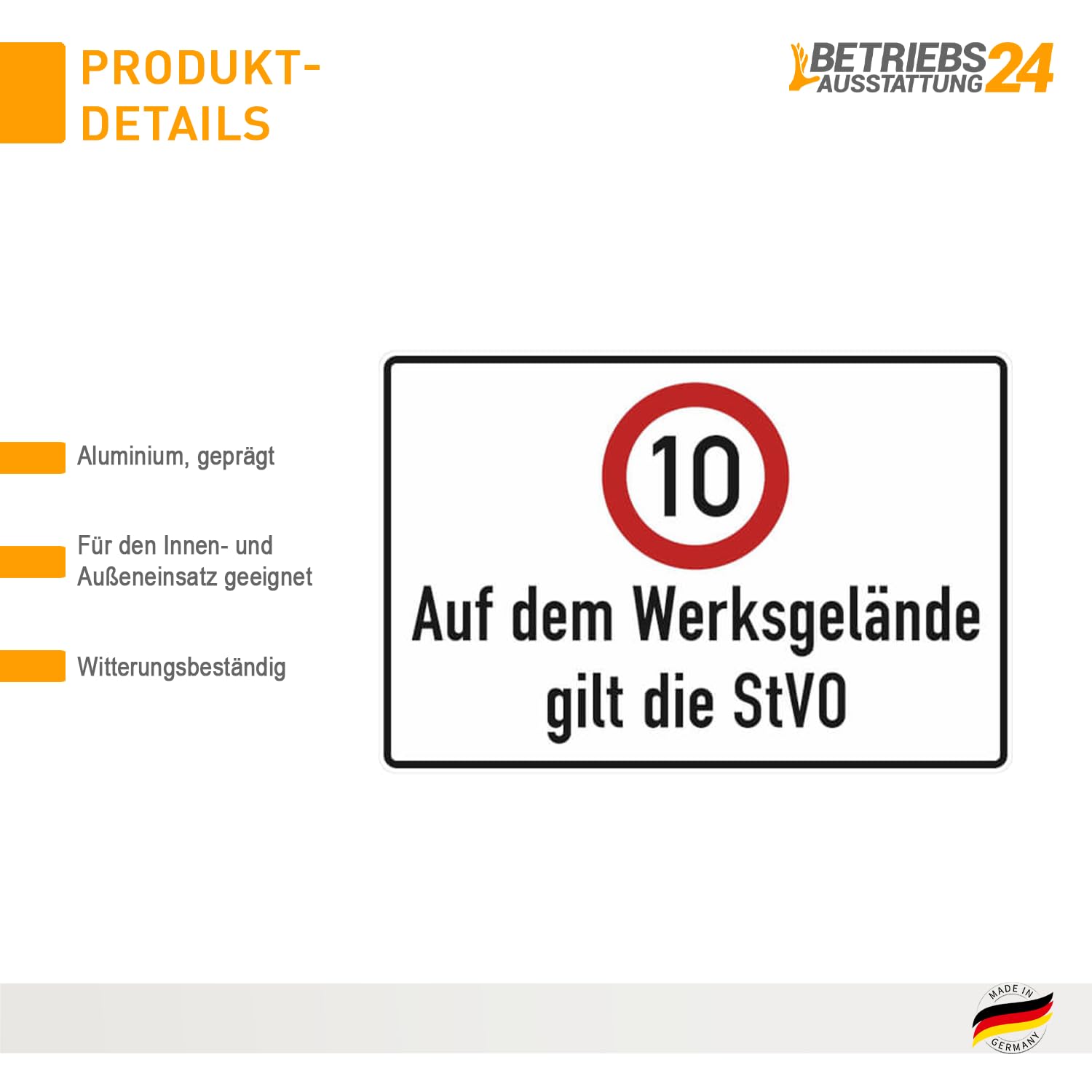 PRODUKT-
DETAILS

BETRIEBS
AUSSTATTUNG24

Aluminium, geprägt

Für den Innen- und Außeneinsatz geeignet

Witterungsbeständig

10

Auf dem Werksgelände gilt die StVO

MADE IN
GERMANY